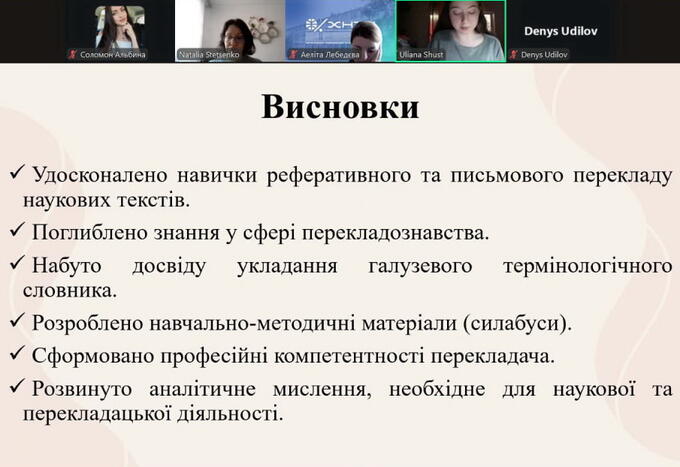 Соломон Альбина

Natalia Stetsenko

ХНТУ

Аеліта Лебедєва

Uliana Shust

Denys Udilov

Denys Udilov

Висновки

✓ Удосконалено навички реферативного та письмового перекладу наукових текстів.

✓ Поглиблено знання у сфері перекладознавства.

✓ Набуто досвіду укладання галузевого термінологічного словника.

✓ Розроблено навчально-методичні матеріали (силабуси).

✓ Сформовано професійні компетентності перекладача.

✓ Розвинуто аналітичне мислення, необхідне для наукової та перекладацької діяльності.